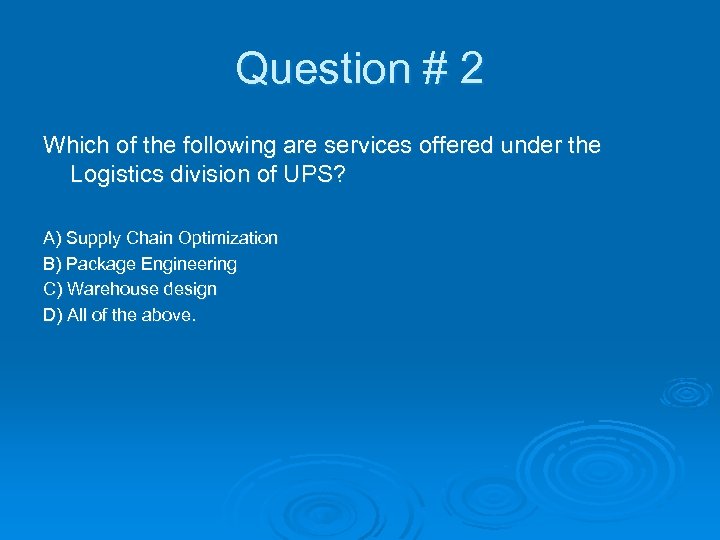 Question # 2

Which of the following are services offered under the Logistics division of UPS?

A) Supply Chain Optimization
B) Package Engineering
C) Warehouse design
D) All of the above.